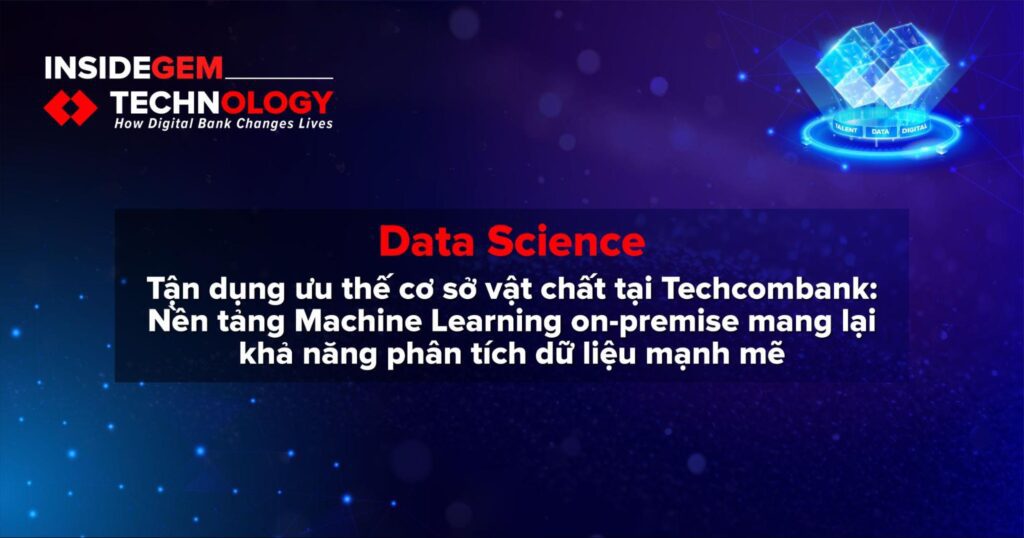 INSIDEGEM
TECHNOLOGY
How Digital Bank Changes Lives

TALENT DATA DIGITAL

Data Science
Tận dụng ưu thế cơ sở vật chất tại Techcombank: Nền tảng Machine Learning on-premise mang lại khả năng phân tích dữ liệu mạnh mẽ